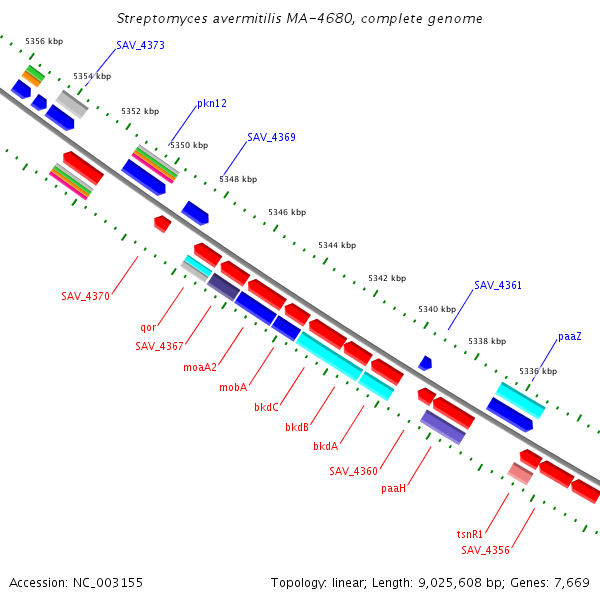 Streptomyces avermitilis MA-4680, complete genome

5356 kbp
SAV_4373
5354 kbp
5352 kbp
pkn12
5350 kbp
SAV_4369
5348 kbp
5346 kbp
5344 kbp
5342 kbp
SAV_4361
5340 kbp
5338 kbp
paaZ
5336 kbp

SAV_4370
qor
SAV_4367
moaA2
mobA
bkdC
bkdB
bkdA
SAV_4360
paaH
tsnR1
SAV_4356

Accession: NC_003155

Topology: linear; Length: 9,025,608 bp; Genes: 7,669